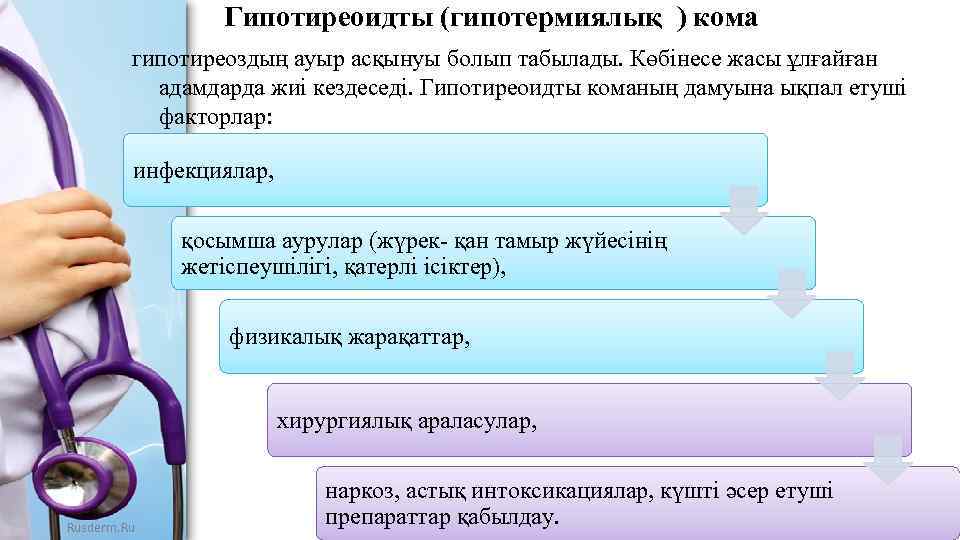 Гипотиреоидты (гипотермиялық ) кома

гипотиреоздың ауыр асқынуы болып табылады. Көбінесе жасы ұлғайған адамдарда жиі кездеседі. Гипотиреоидты команың дамуына ықпал етуші факторлар:

инфекциялар,

қосымша аурулар (жүрек- қан тамыр жүйесінің жетіспеушілігі, қатерлі ісіктер),

физикалық жарақаттар,

хирургиялық араласулар,

наркоз, астық интоксикациялар, күшті әсер етуші препараттар қабылдау.

Rusderm.Ru